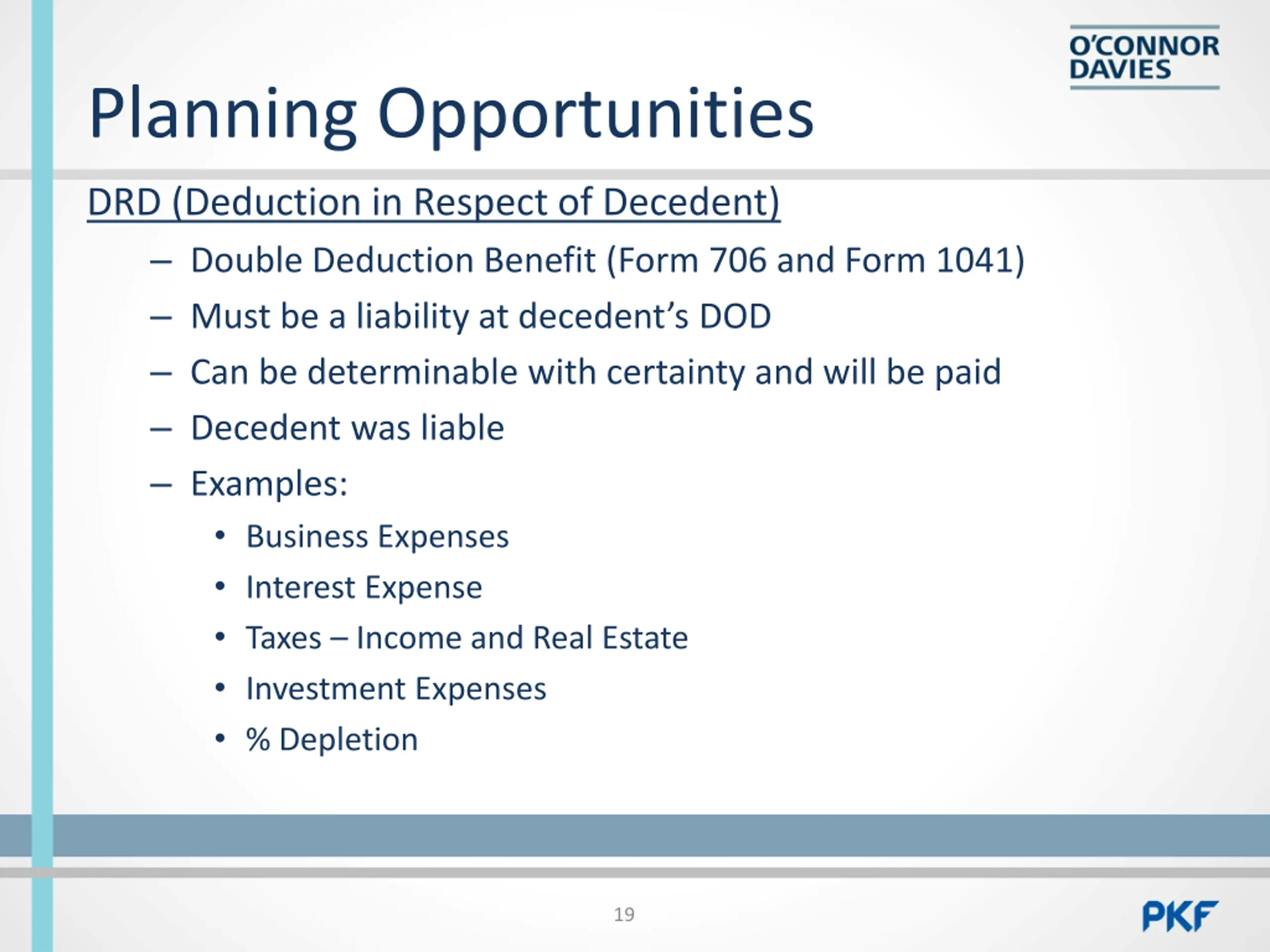 O'CONNOR DAVIES

Planning Opportunities

DRD (Deduction in Respect of Decedent)

– Double Deduction Benefit (Form 706 and Form 1041)
– Must be a liability at decedent's DOD
– Can be determinable with certainty and will be paid
– Decedent was liable
– Examples:
• Business Expenses
• Interest Expense
• Taxes – Income and Real Estate
• Investment Expenses
• % Depletion

19

PKF